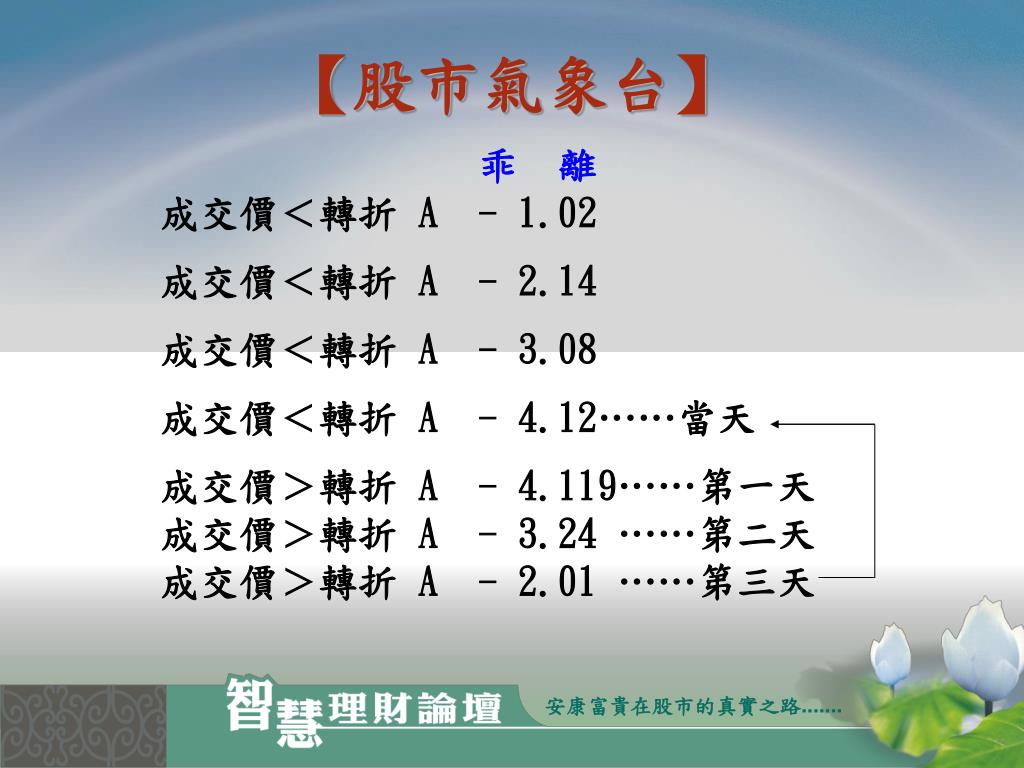 【股市氣象台】

乖 離

成交價＜轉折 A － 1.02

成交價＜轉折 A － 2.14

成交價＜轉折 A － 3.08

成交價＜轉折 A － 4.12……當天

成交價＞轉折 A － 4.119……第一天
成交價＞轉折 A － 3.24 ……第二天
成交價＞轉折 A － 2.01 ……第三天

智慧理財論壇

安康富貴在股市的真實之路.......